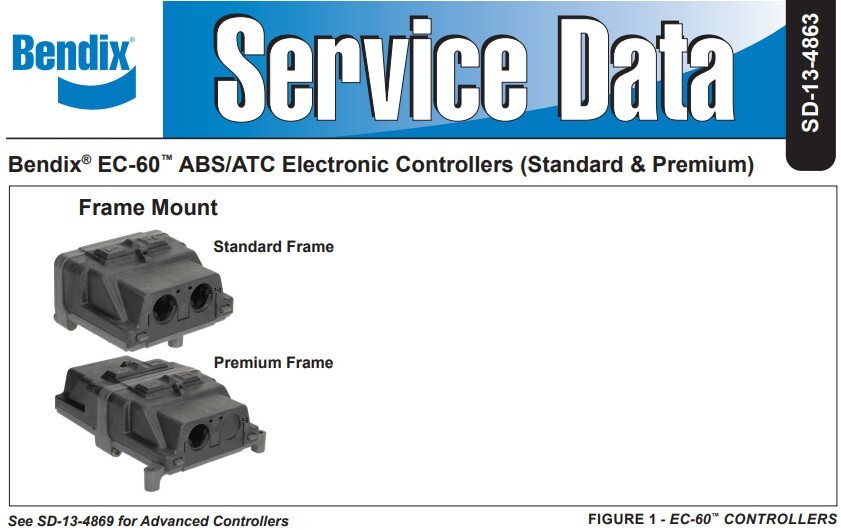 Bendix®

Service Data

SD-13-4863

Bendix® EC-60™ ABS/ATC Electronic Controllers (Standard & Premium)

Frame Mount

Standard Frame

Premium Frame

See SD-13-4869 for Advanced Controllers

FIGURE 1 - EC-60™ CONTROLLERS